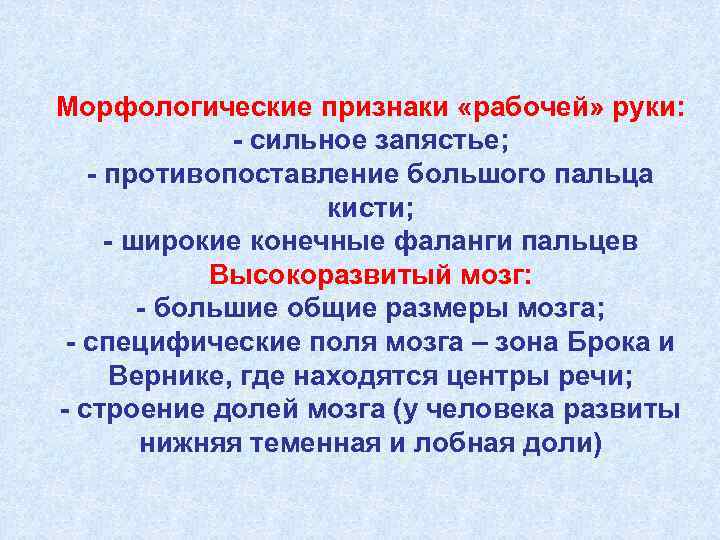 Морфологические признаки «рабочей» руки:
- сильное запястье;
- противопоставление большого пальца кисти;
- широкие конечные фаланги пальцев
Высокоразвитый мозг:
- большие общие размеры мозга;
- специфические поля мозга – зона Брока и Вернике, где находятся центры речи;
- строение долей мозга (у человека развиты нижняя теменная и лобная доли)